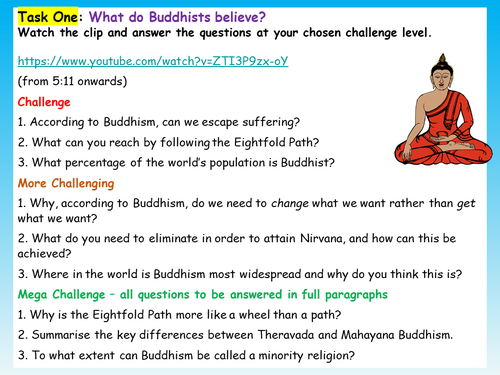 Task One: What do Buddhists believe?
Watch the clip and answer the questions at your chosen challenge level.

https://www.youtube.com/watch?v=ZTI3P9zx-oY

(from 5:11 onwards)

Challenge

1. According to Buddhism, can we escape suffering?

2. What can you reach by following the Eightfold Path?

3. What percentage of the world's population is Buddhist?

More Challenging

1. Why, according to Buddhism, do we need to change what we want rather than get what we want?

2. What do you need to eliminate in order to attain Nirvana, and how can this be achieved?

3. Where in the world is Buddhism most widespread and why do you think this is?

Mega Challenge – all questions to be answered in full paragraphs

1. Why is the Eightfold Path more like a wheel than a path?

2. Summarise the key differences between Theravada and Mahayana Buddhism.

3. To what extent can Buddhism be called a minority religion?